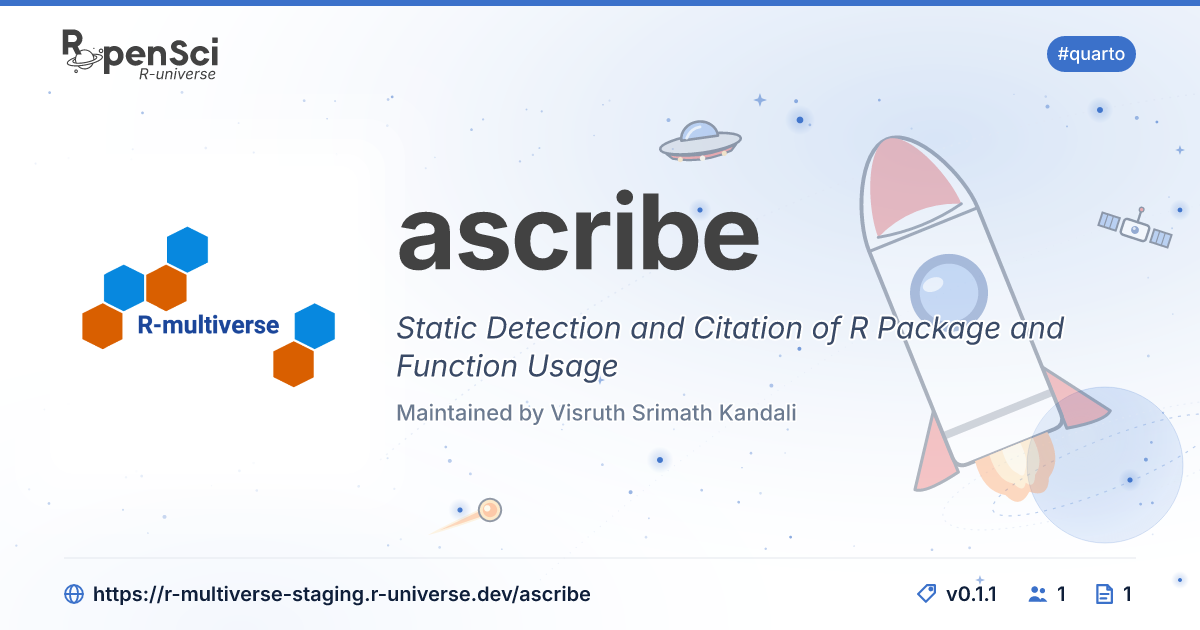 ROpenSci
R-universe

#quarto

R-multiverse

ascribe

Static Detection and Citation of R Package and Function Usage

Maintained by Visruth Srimath Kandali

https://r-multiverse-staging.r-universe.dev/ascribe

v0.1.1 1 1